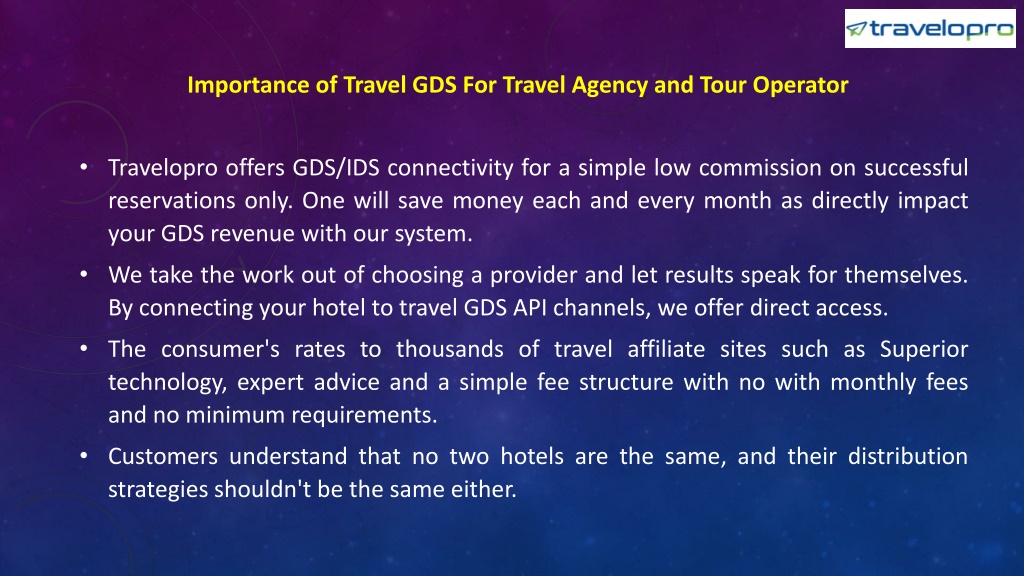 travelopro

Importance of Travel GDS For Travel Agency and Tour Operator

• Travelopro offers GDS/IDS connectivity for a simple low commission on successful reservations only. One will save money each and every month as directly impact your GDS revenue with our system.

• We take the work out of choosing a provider and let results speak for themselves. By connecting your hotel to travel GDS API channels, we offer direct access.

• The consumer's rates to thousands of travel affiliate sites such as Superior technology, expert advice and a simple fee structure with no with monthly fees and no minimum requirements.

• Customers understand that no two hotels are the same, and their distribution strategies shouldn't be the same either.